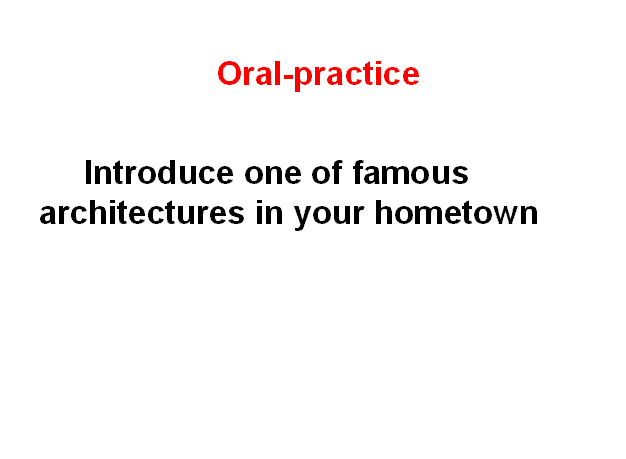 Oral-practice

Introduce one of famous architectures in your hometown